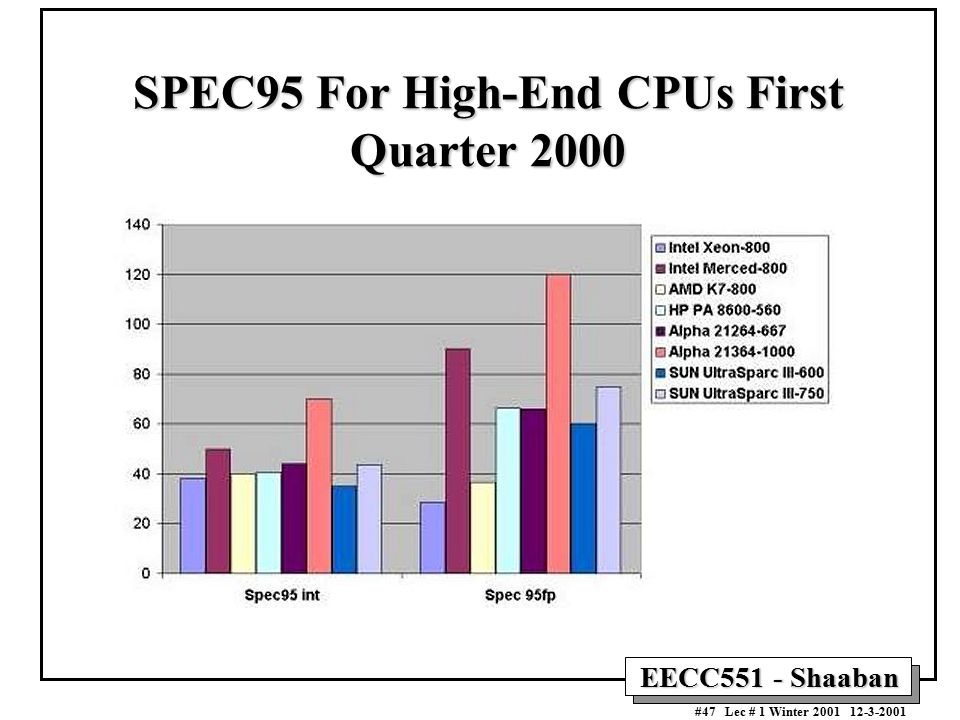 SPEC95 For High-End CPUs First Quarter 2000

140
120
100
80
60
40
20
0

Spec95 int
Spec 95fp

Intel Xeon-800
Intel Merced-800
AMD K7-800
HP PA 8600-560
Alpha 21264-667
Alpha 21364-1000
SUN UltraSparc III-600
SUN UltraSparc III-750

EECC551 - Shaaban

#47 Lec # 1 Winter 2001 12-3-2001